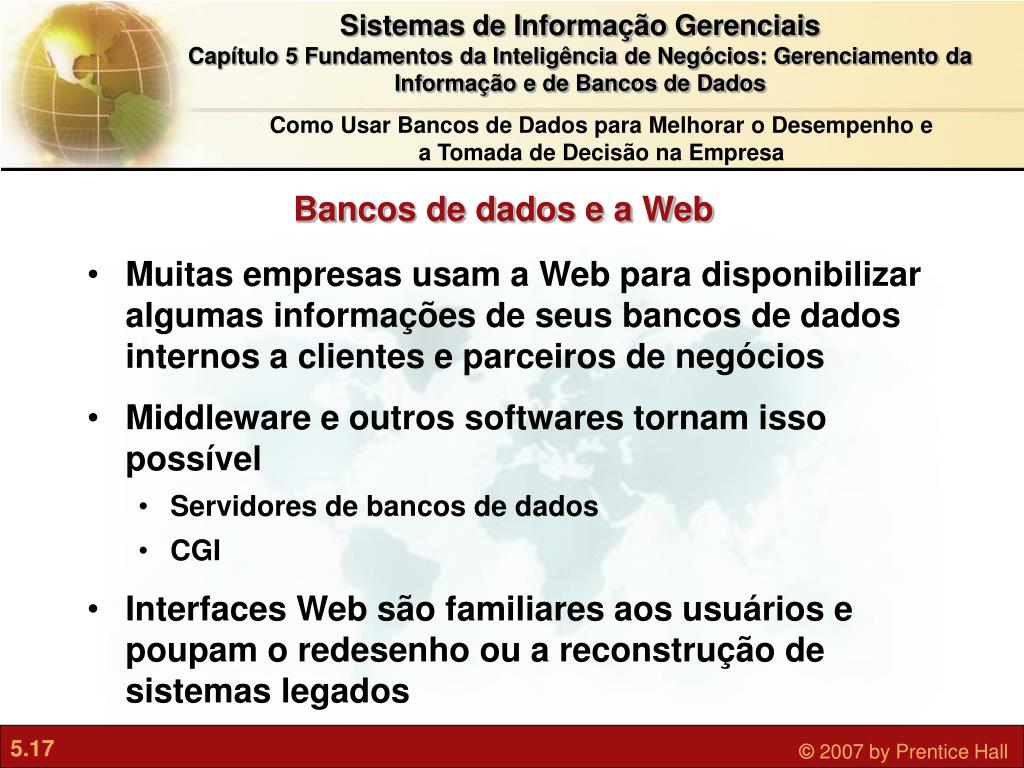 Sistemas de Informação Gerenciais
Capítulo 5 Fundamentos da Inteligência de Negócios: Gerenciamento da Informação e de Bancos de Dados

Como Usar Bancos de Dados para Melhorar o Desempenho e a Tomada de Decisão na Empresa

Bancos de dados e a Web

• Muitas empresas usam a Web para disponibilizar algumas informações de seus bancos de dados internos a clientes e parceiros de negócios
• Middleware e outros softwares tornam isso possível
• Servidores de bancos de dados
• CGI
• Interfaces Web são familiares aos usuários e poupam o redesenho ou a reconstrução de sistemas legados

5.17

© 2007 by Prentice Hall